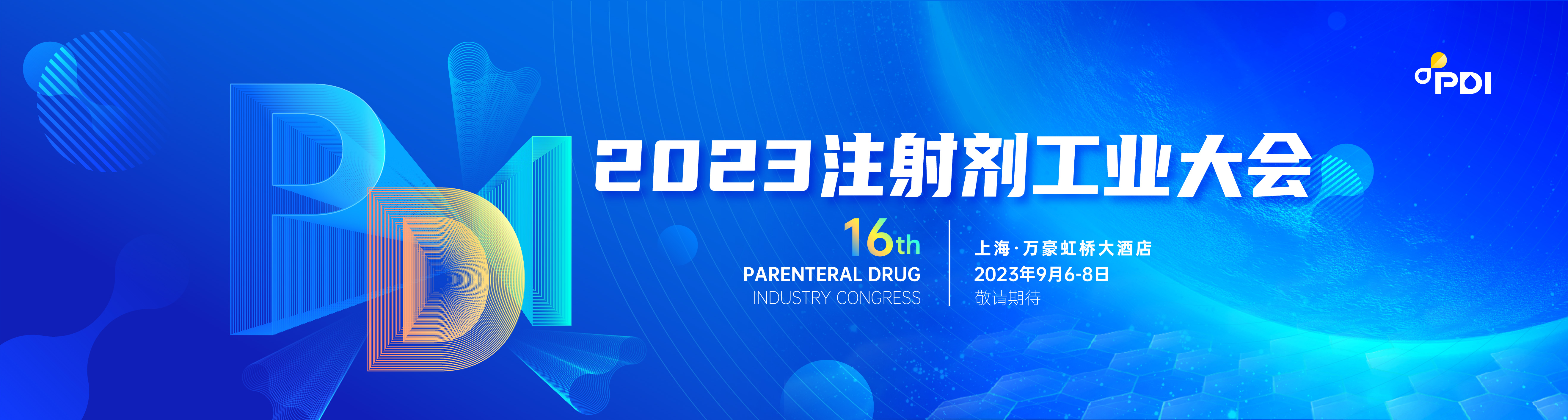 PDI

PDI

2023注射剂工业大会

16th
PARENTERAL DRUG
INDUSTRY CONGRESS

上海·万豪虹桥大酒店
2023年9月6-8日
敬请期待